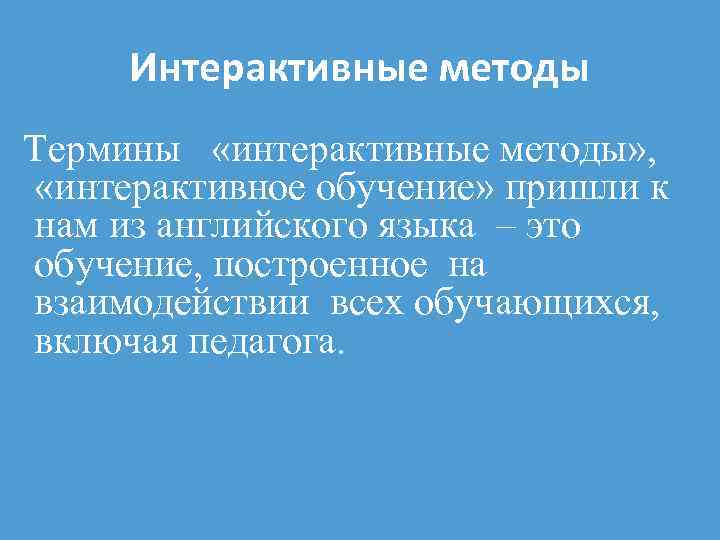 Интерактивные методы

Термины «интерактивные методы», «интерактивное обучение» пришли к нам из английского языка – это обучение, построенное на взаимодействии всех обучающихся, включая педагога.